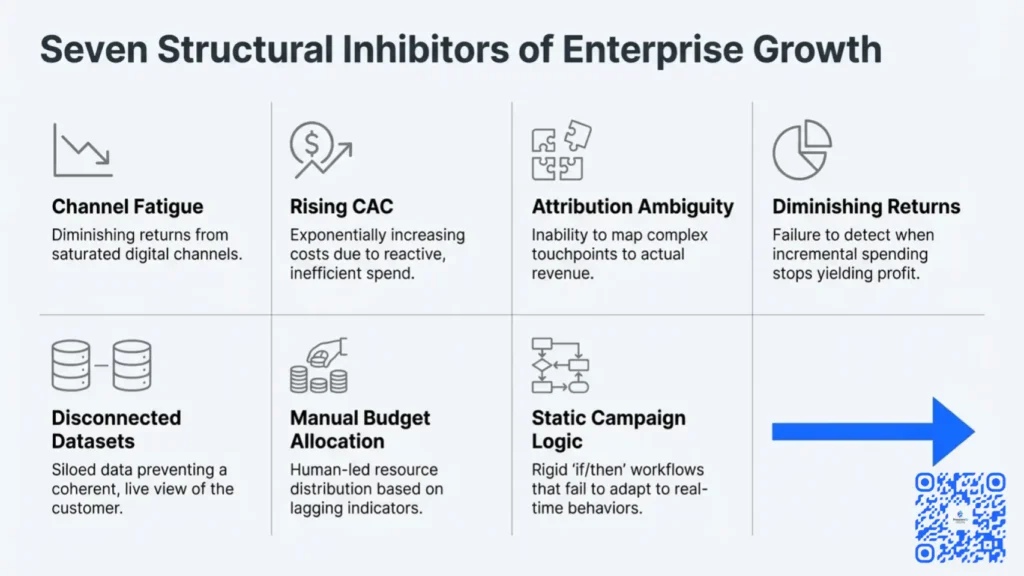 Seven Structural Inhibitors of Enterprise Growth

Channel Fatigue
Diminishing returns from saturated digital channels.

Rising CAC
Exponentially increasing costs due to reactive, inefficient spend.

Attribution Ambiguity
Inability to map complex touchpoints to actual revenue.

Diminishing Returns
Failure to detect when incremental spending stops yielding profit.

Disconnected Datasets
Siloed data preventing a coherent, live view of the customer.

Manual Budget Allocation
Human-led resource distribution based on lagging indicators.

Static Campaign Logic
Rigid 'if/then' workflows that fail to adapt to real-time behaviors.